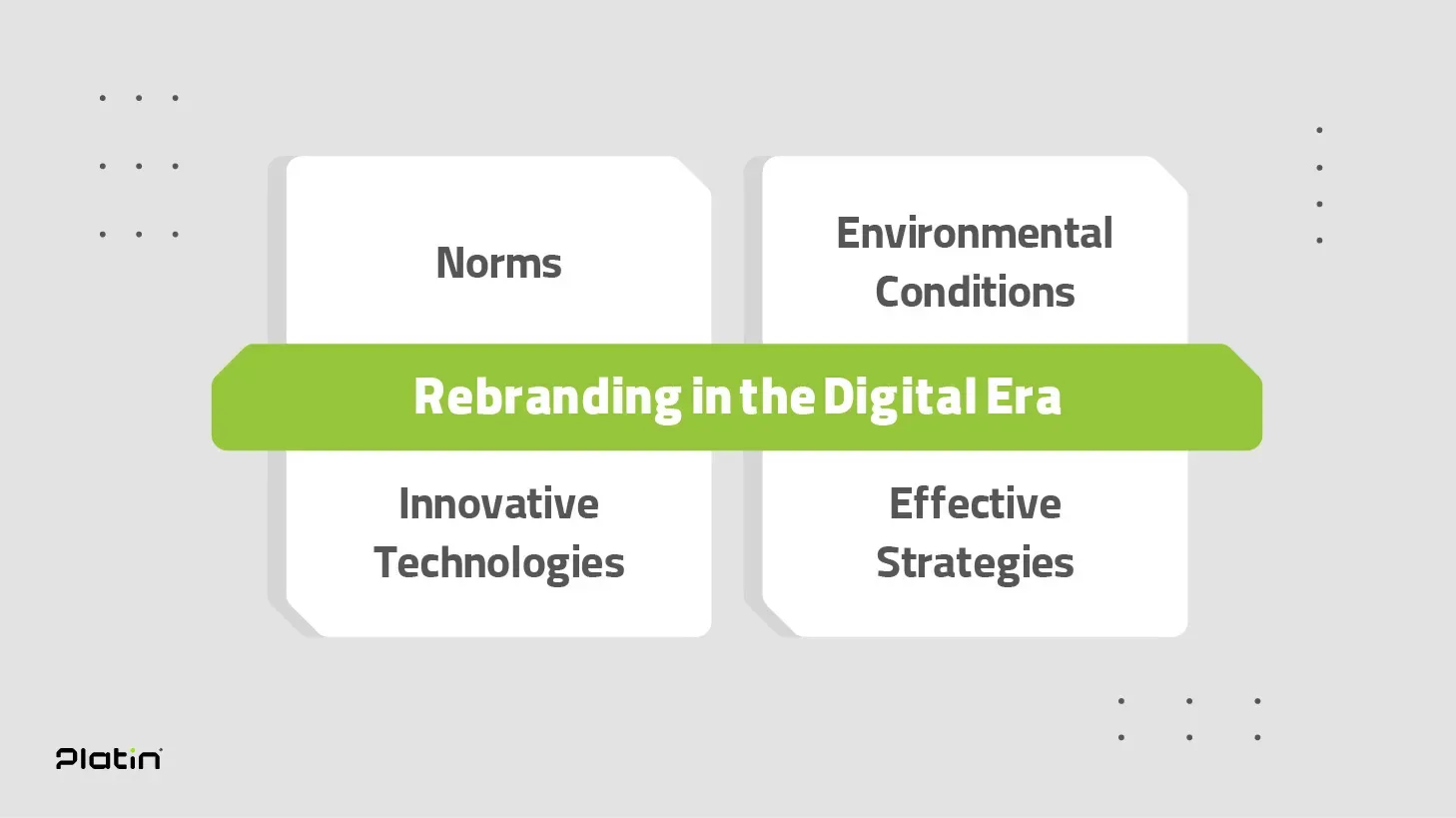 Norms

Environmental Conditions

Rebranding in the Digital Era

Innovative Technologies

Effective Strategies

Platin